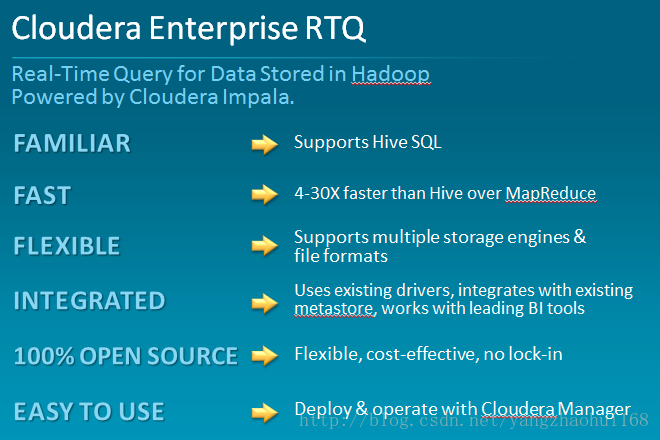 Cloudera Enterprise RTQ

Real-Time Query for Data Stored in Hadoop
Powered by Cloudera Impala.

FAMILIAR
Supports Hive SQL

FAST
4-30X faster than Hive over MapReduce

FLEXIBLE
Supports multiple storage engines & file formats

INTEGRATED
Uses existing drivers, integrates with existing metastore, works with leading BI tools

100% OPEN SOURCE
Flexible, cost-effective, no lock-in

EASY TO USE
Deploy & operate with Cloudera Manager

http://blog.csdn.net/yangzhaohui168